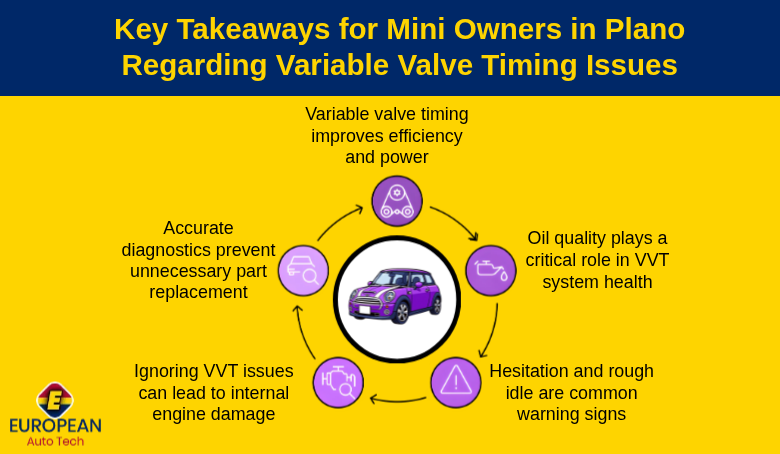 Key Takeaways for Mini Owners in Plano Regarding Variable Valve Timing Issues

Variable valve timing improves efficiency and power

Oil quality plays a critical role in VVT system health

Hesitation and rough idle are common warning signs

Ignoring VVT issues can lead to internal engine damage

Accurate diagnostics prevent unnecessary part replacement

E
EUROPEAN
Auto Tech